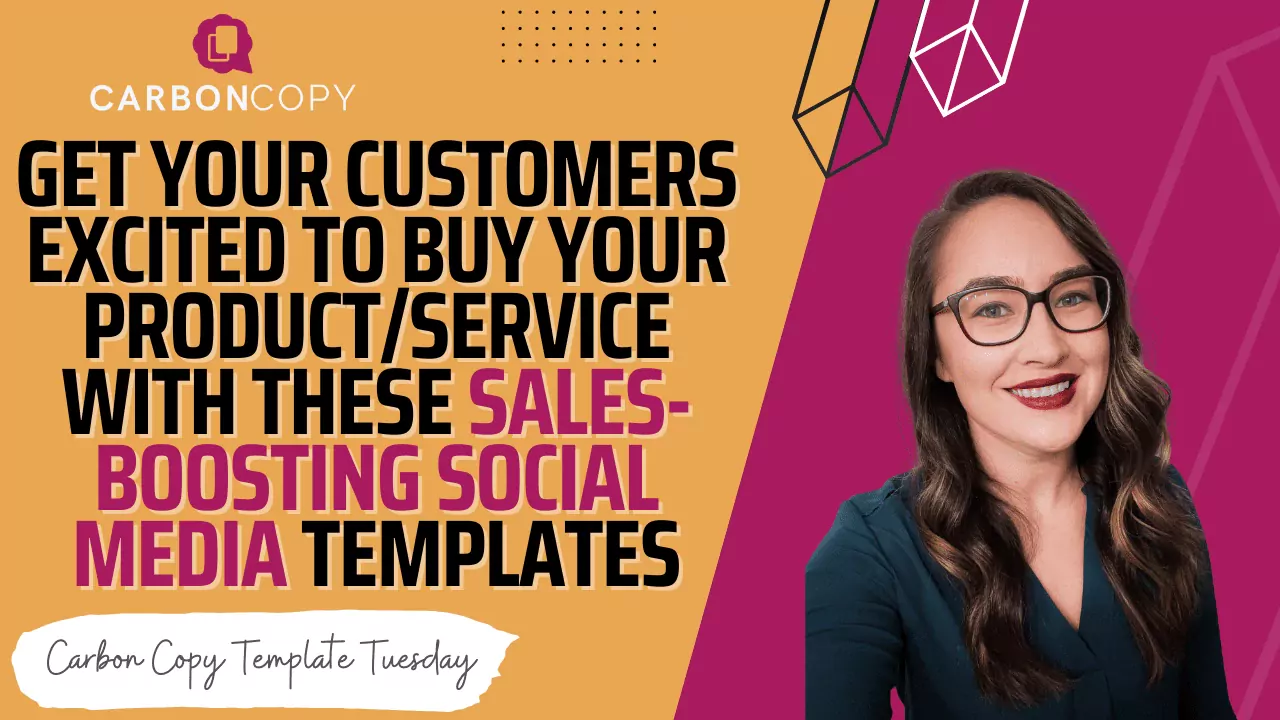 CARBONCOPY

GET YOUR CUSTOMERS EXCITED TO BUY YOUR PRODUCT/SERVICE WITH THESE SALES-BOOSTING SOCIAL MEDIA TEMPLATES

Carbon Copy Template Tuesday